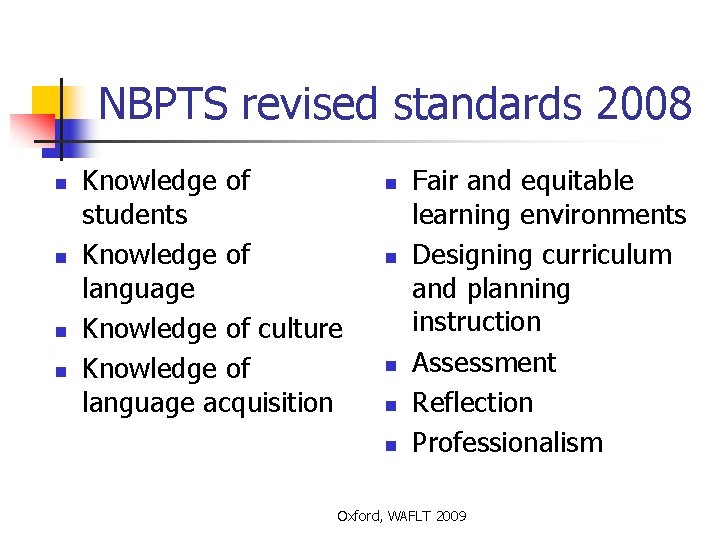 NBPTS revised standards 2008

- Knowledge of students
- Knowledge of language
- Knowledge of culture
- Knowledge of language acquisition

- Fair and equitable learning environments
- Designing curriculum and planning instruction
- Assessment
- Reflection
- Professionalism

Oxford, WAFLT 2009